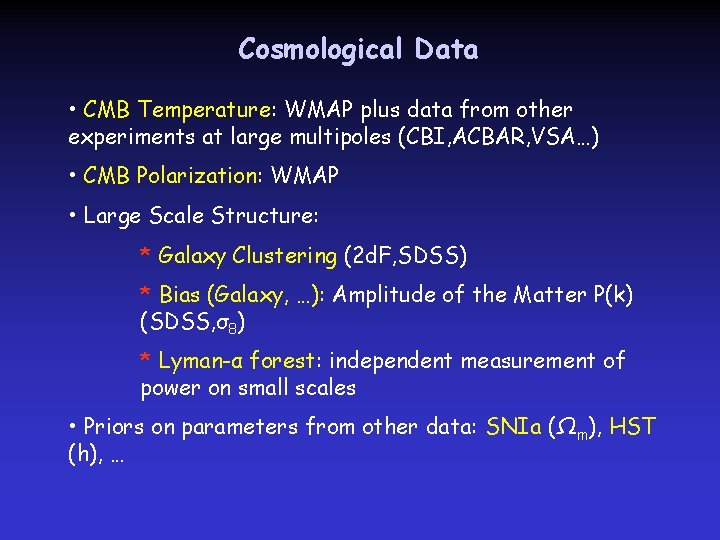 Cosmological Data

• CMB Temperature: WMAP plus data from other experiments at large multipoles (CBI,ACBAR,VSA…)

• CMB Polarization: WMAP

• Large Scale Structure:

* Galaxy Clustering (2dF,SDSS)

* Bias (Galaxy, …): Amplitude of the Matter P(k) (SDSS,$\sigma_8$)

* Lyman-α forest: independent measurement of power on small scales

• Priors on parameters from other data: SNIa ($\Omega_m$), HST (h), …